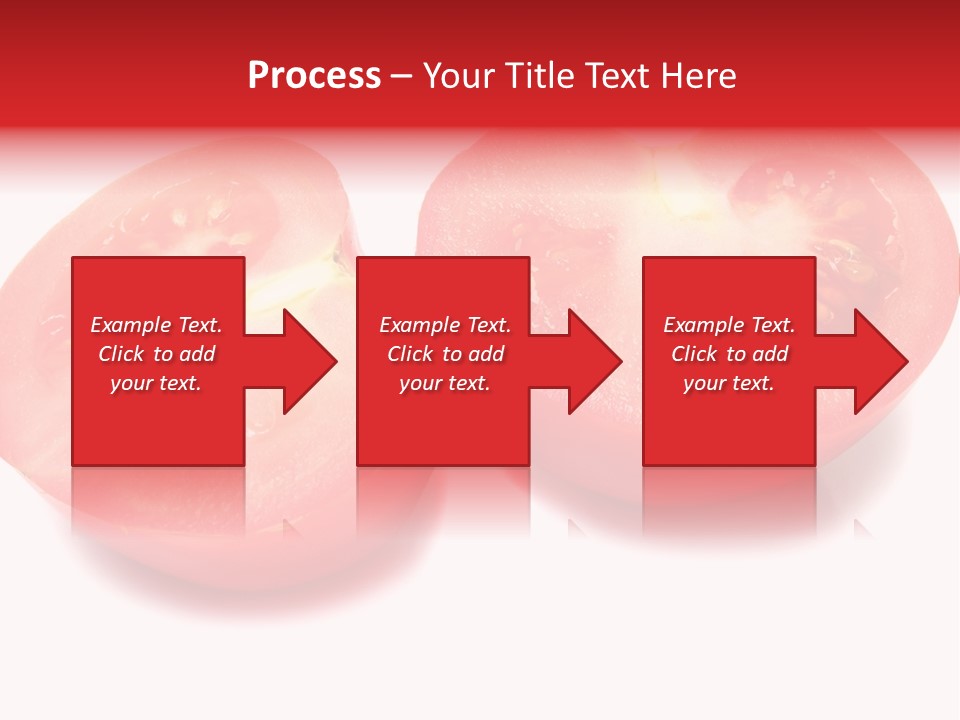 Process – Your Title Text Here

Example Text. Click to add your text.

Example Text. Click to add your text.

Example Text. Click to add your text.